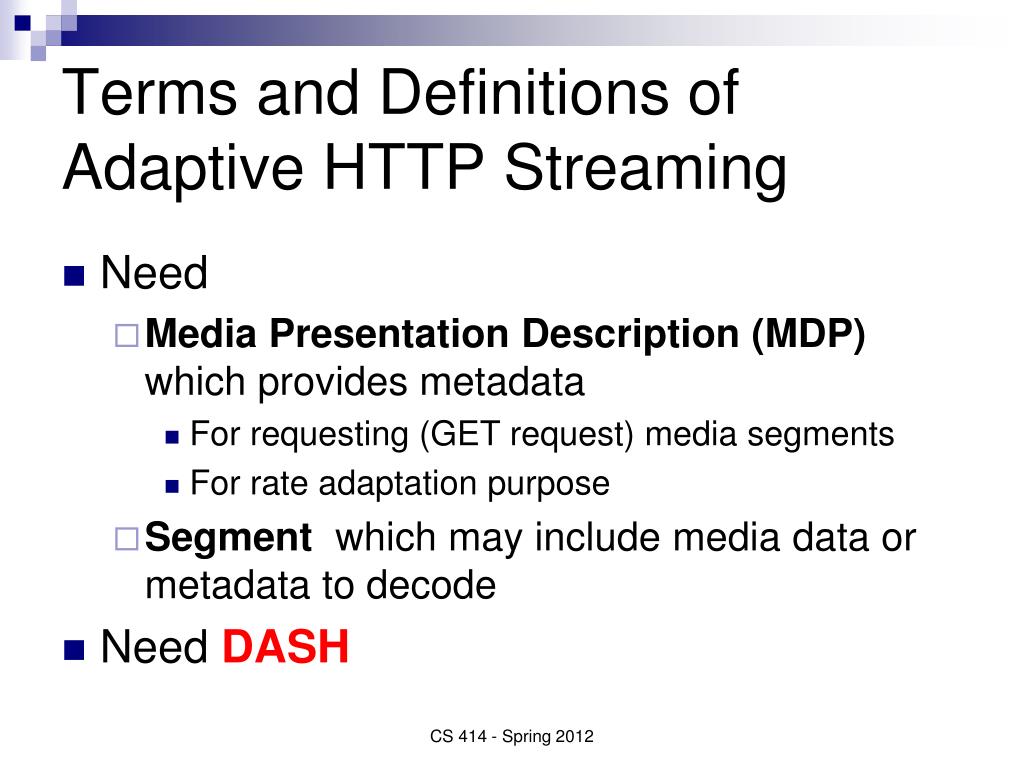 Terms and Definitions of Adaptive HTTP Streaming

Need

Media Presentation Description (MDP) which provides metadata

For requesting (GET request) media segments

For rate adaptation purpose

Segment which may include media data or metadata to decode

Need DASH

CS 414 - Spring 2012